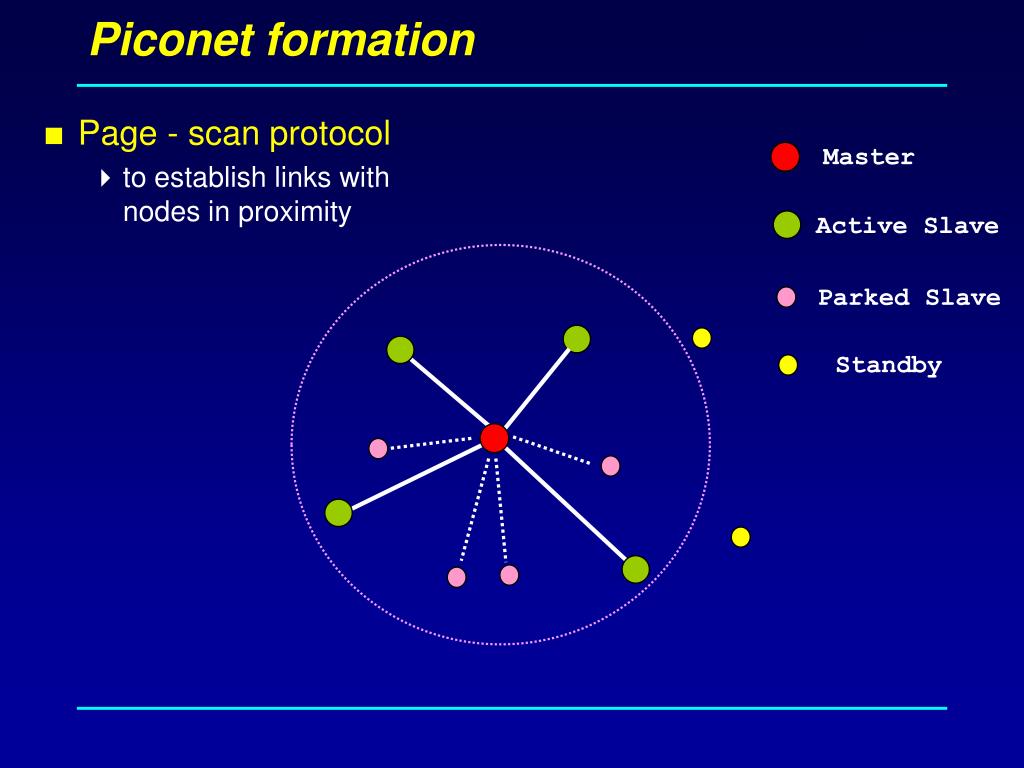 Piconet formation

Page - scan protocol

to establish links with nodes in proximity

Master

Active Slave

Parked Slave

Standby